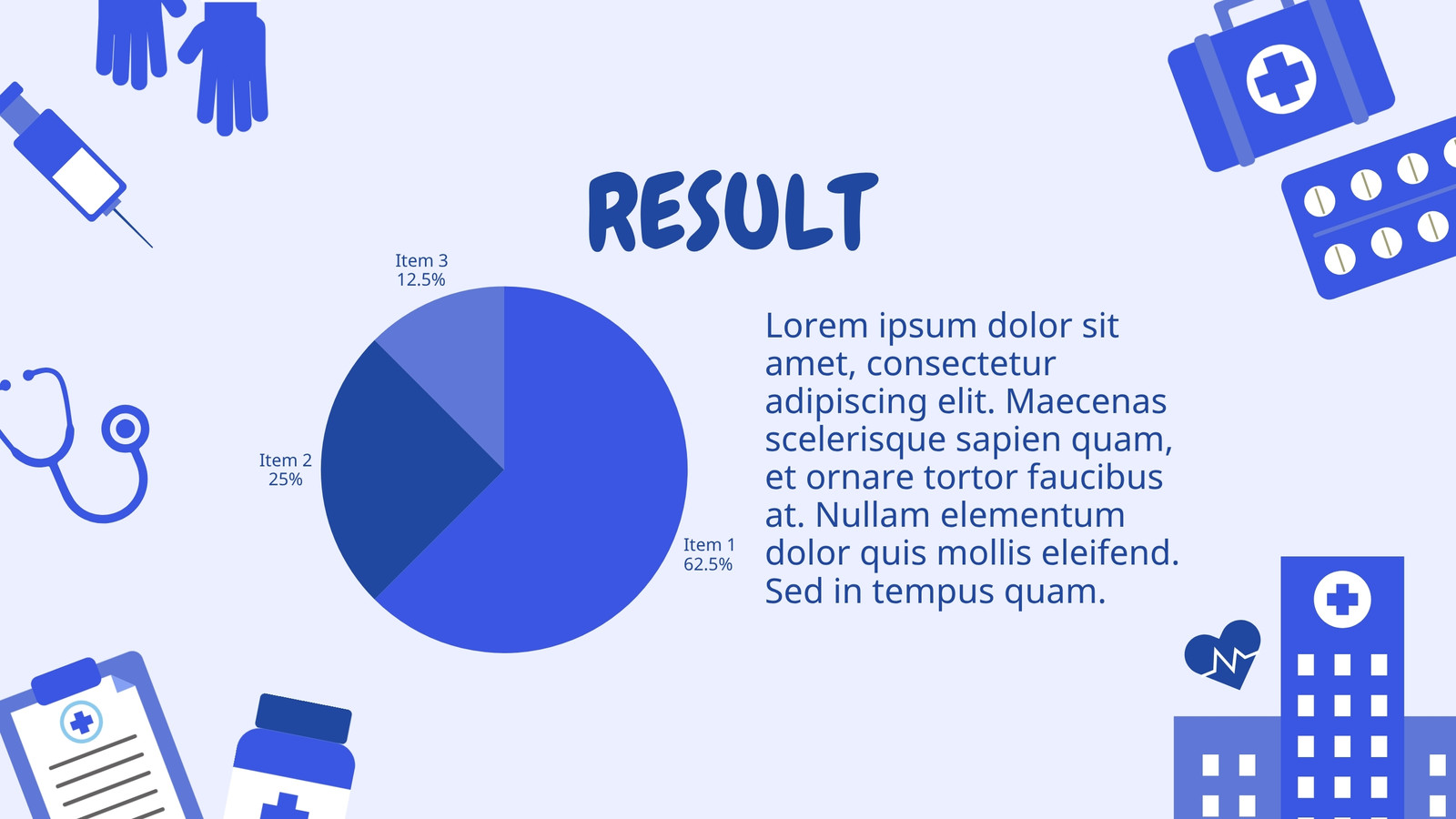 RESULT

Item 3
12.5%

Item 2
25%

Item 1
62.5%

Lorem ipsum dolor sit amet, consectetur adipiscing elit. Maecenas scelerisque sapien quam, et ornare tortor faucibus at. Nullam elementum dolor quis mollis eleifend. Sed in tempus quam.